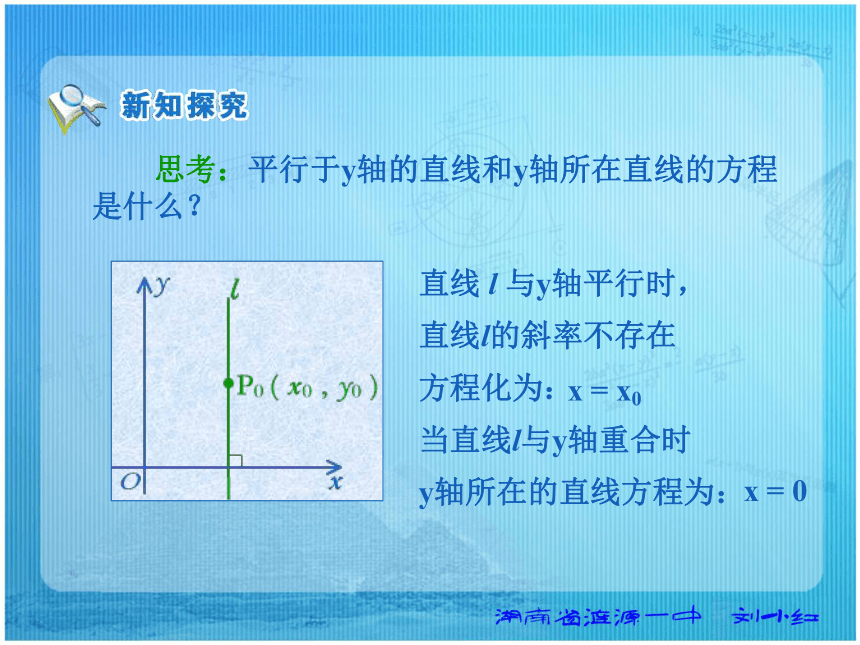 新知探究

思考：平行于y轴的直线和y轴所在直线的方程是什么？

$y$
$l$
$P_0(x_0, y_0)$
$O$
$x$

直线 $l$ 与y轴平行时，
直线$l$的斜率不存在
方程化为：$x = x_0$
当直线$l$与y轴重合时
y轴所在的直线方程为：$x = 0$

湖南省涟源一中 刘小红